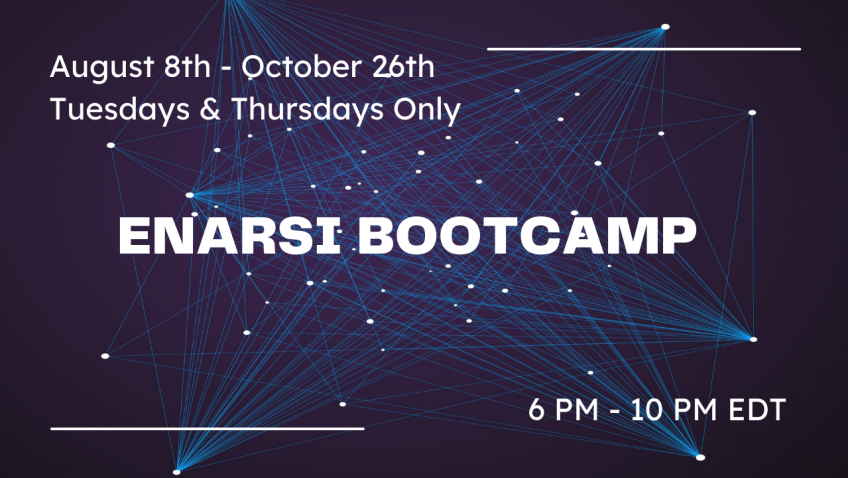 August 8th - October 26th
Tuesdays & Thursdays Only

ENARSI BOOTCAMP

6 PM - 10 PM EDT